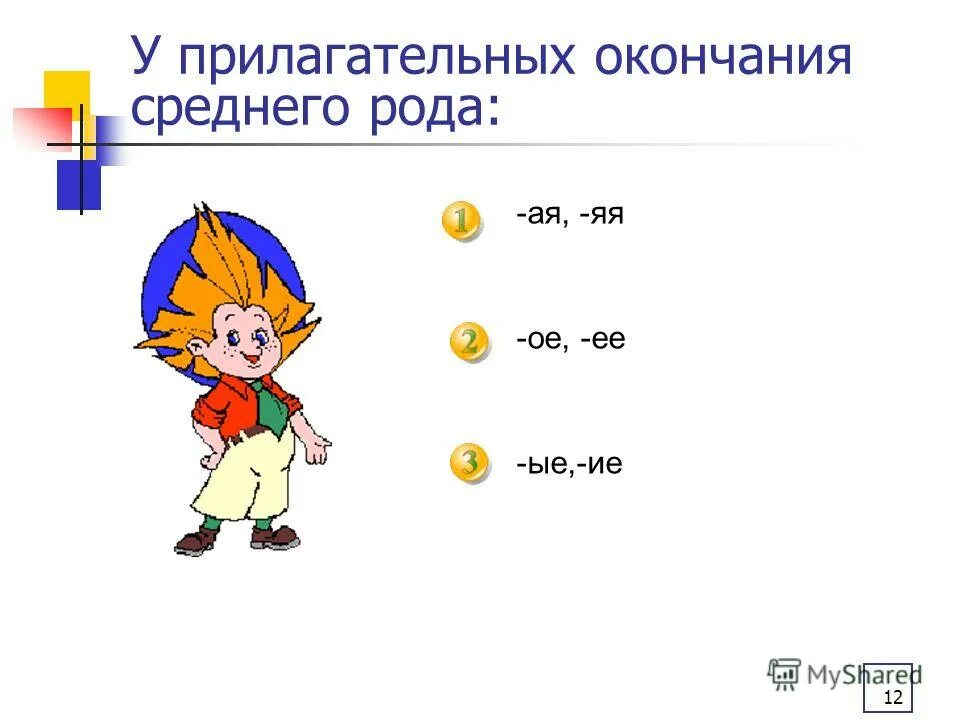 У прилагательных окончания среднего рода:

1 -ая, -яя

2 -ое, -ее

3 -ые,-ие

MyShared

12